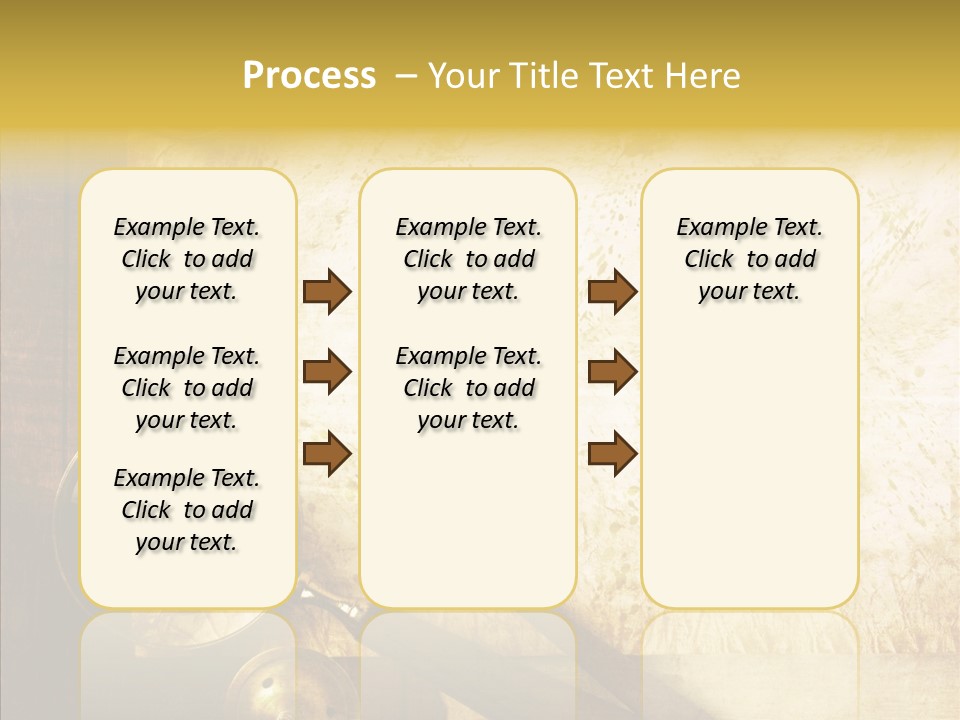 Process – Your Title Text Here

Example Text. Click to add your text.

Example Text. Click to add your text.

Example Text. Click to add your text.

Example Text. Click to add your text.

Example Text. Click to add your text.

Example Text. Click to add your text.